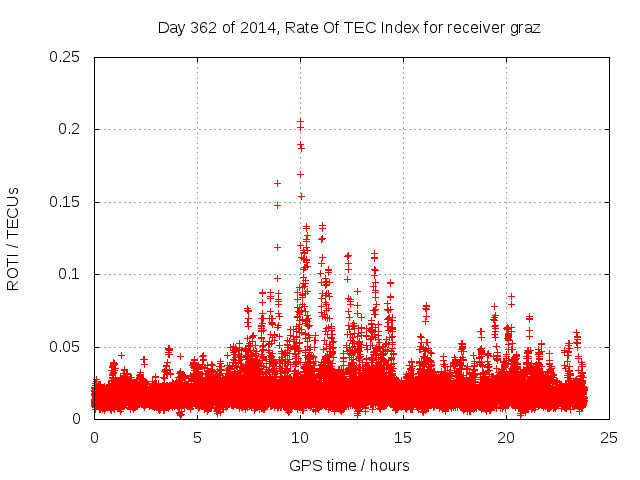 Day 362 of 2014, Rate Of TEC Index for receiver graz

ROTI / TECUs

0.25
0.2
0.15
0.1
0.05
0

0
5
10
15
20
25

GPS time / hours